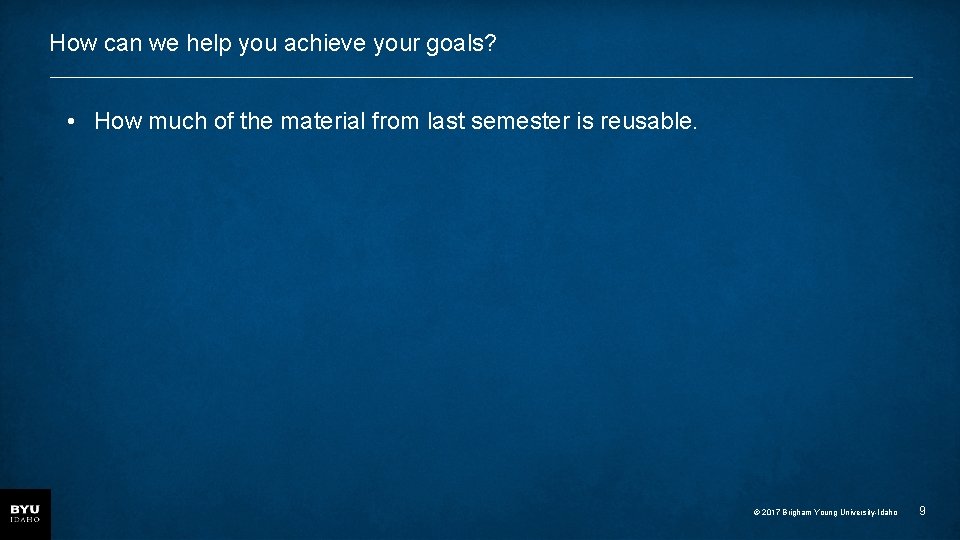 How can we help you achieve your goals?

• How much of the material from last semester is reusable.

BYU
IDAHO

© 2017 Brigham Young University-Idaho

9